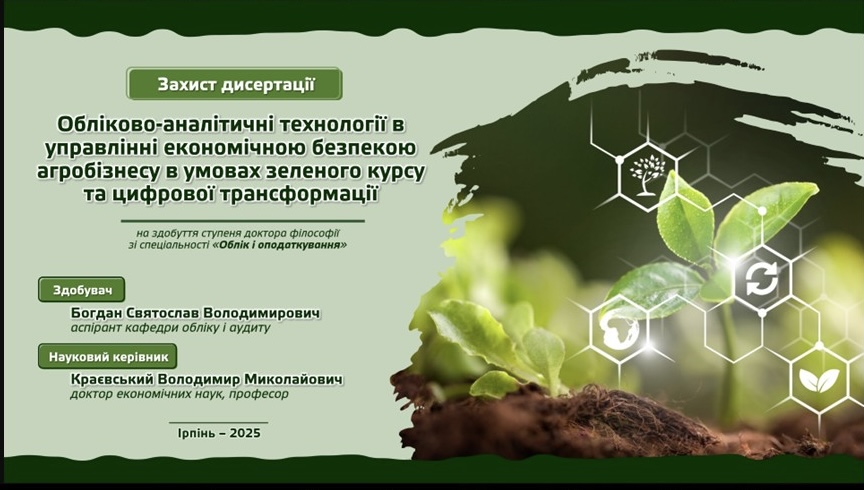 Захист дисертації

Обліково-аналітичні технології в управлінні економічною безпекою агробізнесу в умовах зеленого курсу та цифрової трансформації

на здобуття ступеня доктора філософії зі спеціальності «Облік і оподаткування»

Здобувач

Богдан Святослав Володимирович
аспірант кафедри обліку і аудиту

Науковий керівник

Краєвський Володимир Миколайович
доктор економічних наук, професор

Ірпінь – 2025